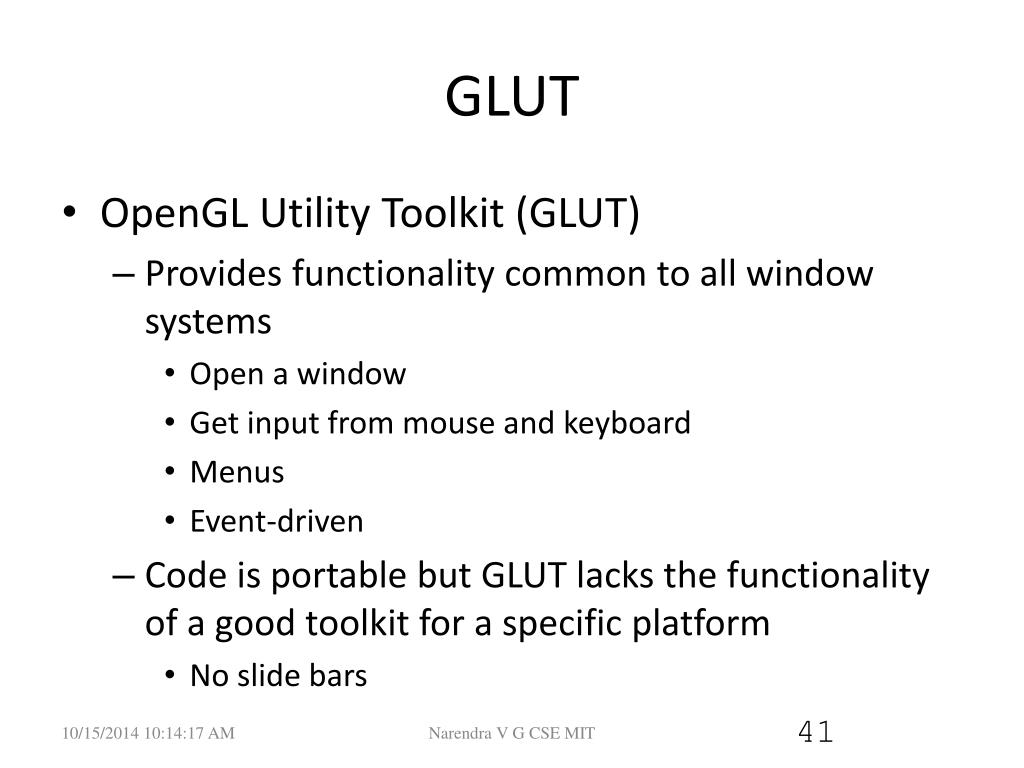 GLUT

• OpenGL Utility Toolkit (GLUT)
– Provides functionality common to all window systems
• Open a window
• Get input from mouse and keyboard
• Menus
• Event-driven
– Code is portable but GLUT lacks the functionality of a good toolkit for a specific platform
• No slide bars

10/15/2014 10:14:17 AM
Narendra V G CSE MIT
41